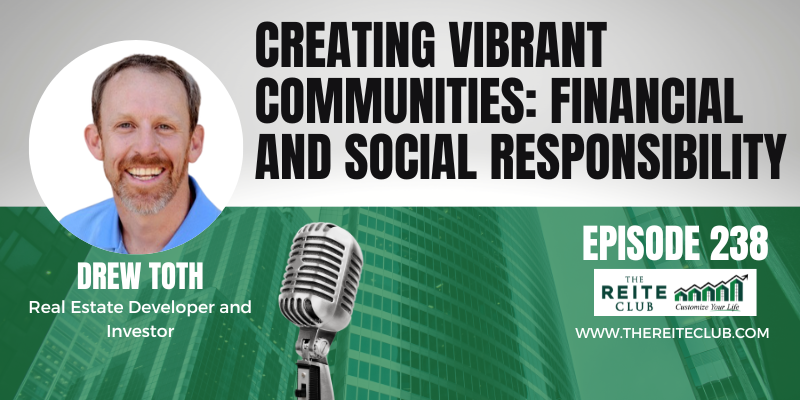 CREATING VIBRANT COMMUNITIES: FINANCIAL AND SOCIAL RESPONSIBILITY

DREW TOTH
Real Estate Developer and Investor

EPISODE 238

THE REITE CLUB
Customize Your Life

WWW.THEREITECLUB.COM